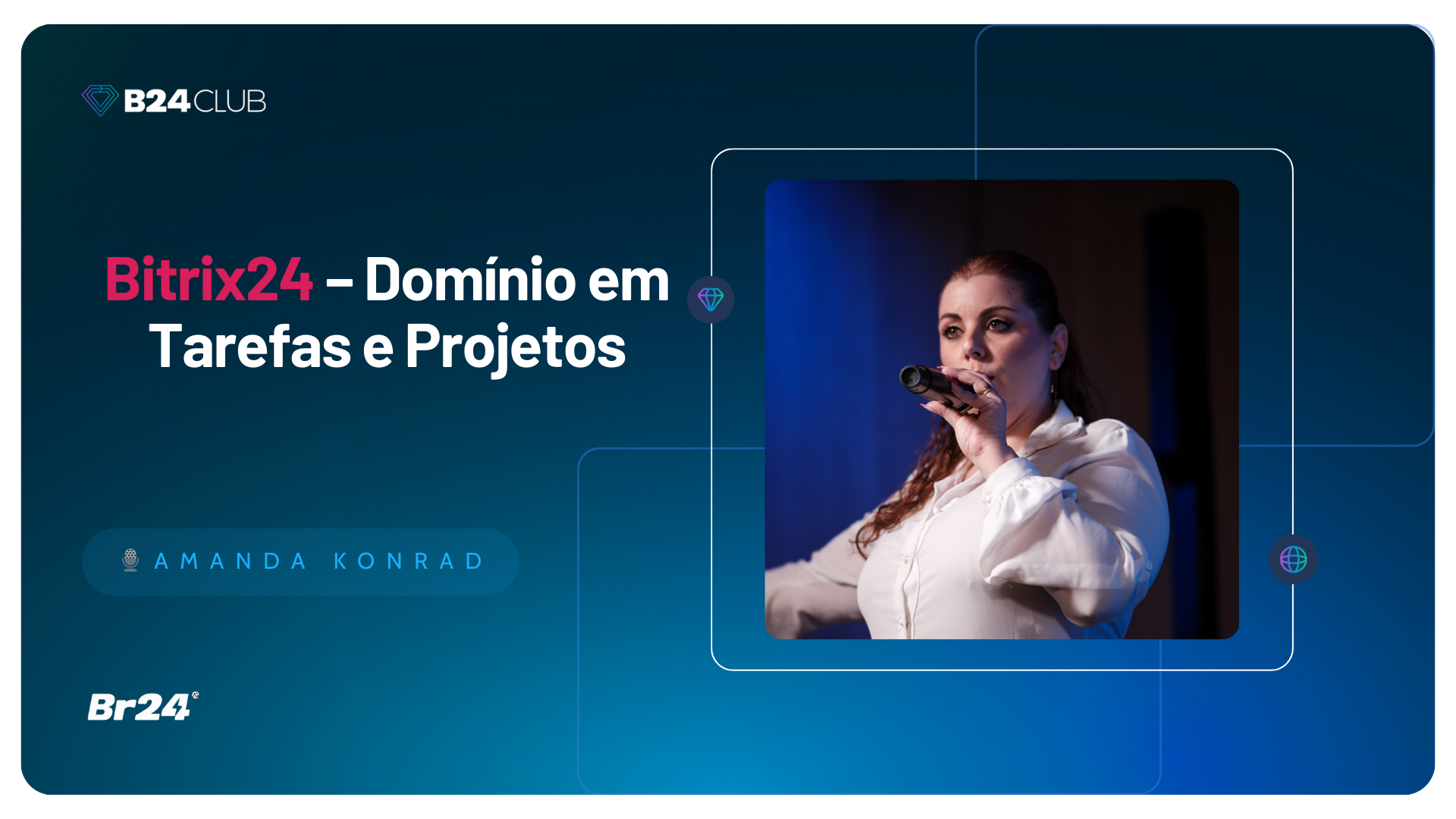 B24CLUB

Bitrix24 – Domínio em Tarefas e Projetos

AMANDA KONRAD

Br24®